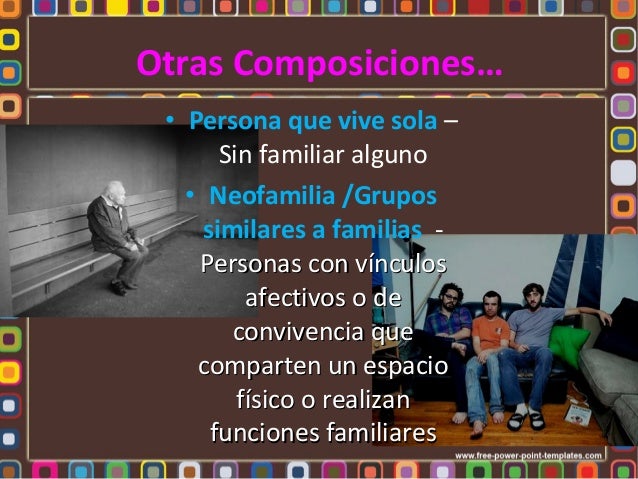 Otras Composiciones…

• Persona que vive sola – Sin familiar alguno

• Neofamilia /Grupos similares a familias - Personas con vínculos afectivos o de convivencia que comparten un espacio físico o realizan funciones familiares

www.free-power-point-templates.com